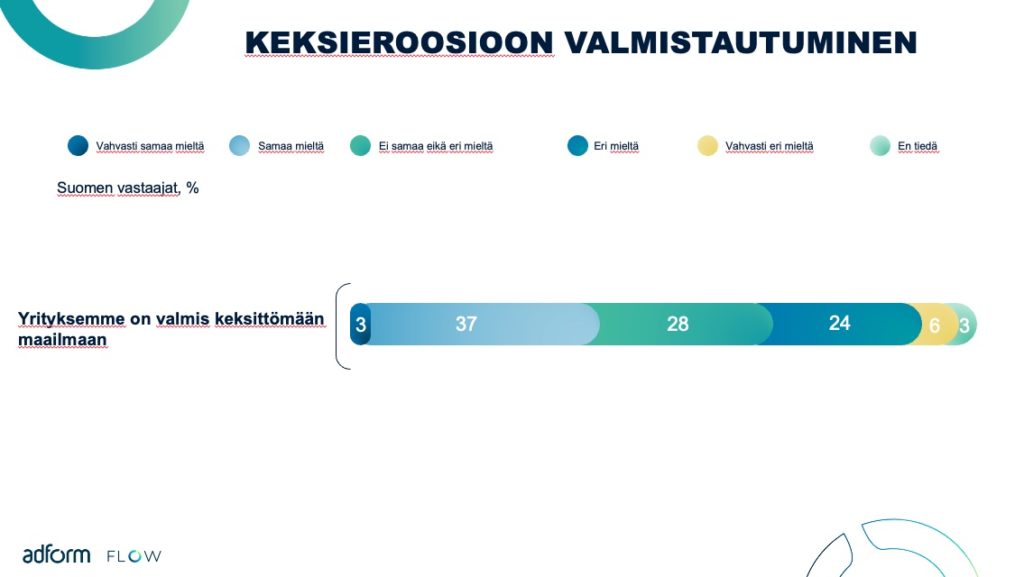 KEKSIEROOSIOON VALMISTAUTUMINEN

Vahvasti samaa mieltä
Samaa mieltä
Ei samaa eikä eri mieltä
Eri mieltä
Vahvasti eri mieltä
En tiedä

Suomen vastaajat, %

Yrityksemme on valmis keksittömään maailmaan

3
37
28
24
6
3

adform FLOW